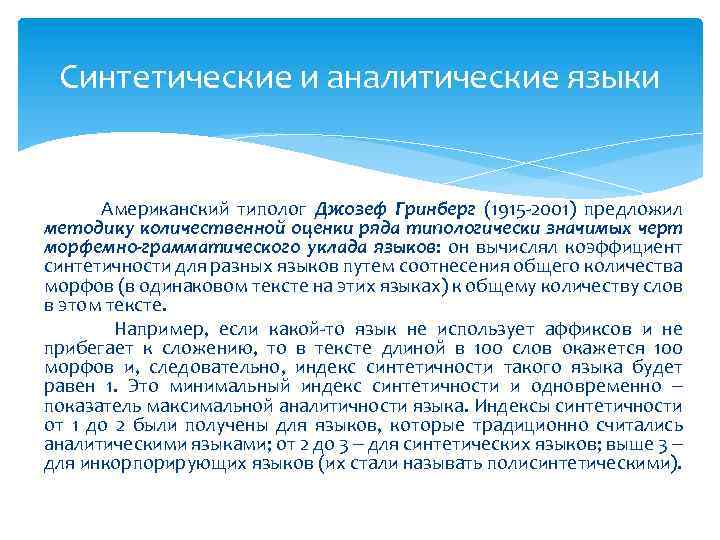 Синтетические и аналитические языки

Американский типолог Джозеф Гринберг (1915-2001) предложил методику количественной оценки ряда типологически значимых черт морфемно-грамматического уклада языков: он вычислял коэффициент синтетичности для разных языков путем соотнесения общего количества морфов (в одинаковом тексте на этих языках) к общему количеству слов в этом тексте.

Например, если какой-то язык не использует аффиксов и не прибегает к сложению, то в тексте длиной в 100 слов окажется 100 морфов и, следовательно, индекс синтетичности такого языка будет равен 1. Это минимальный индекс синтетичности и одновременно – показатель максимальной аналитичности языка. Индексы синтетичности от 1 до 2 были получены для языков, которые традиционно считались аналитическими языками; от 2 до 3 – для синтетических языков; выше 3 – для инкорпорирующих языков (их стали называть полисинтетическими).